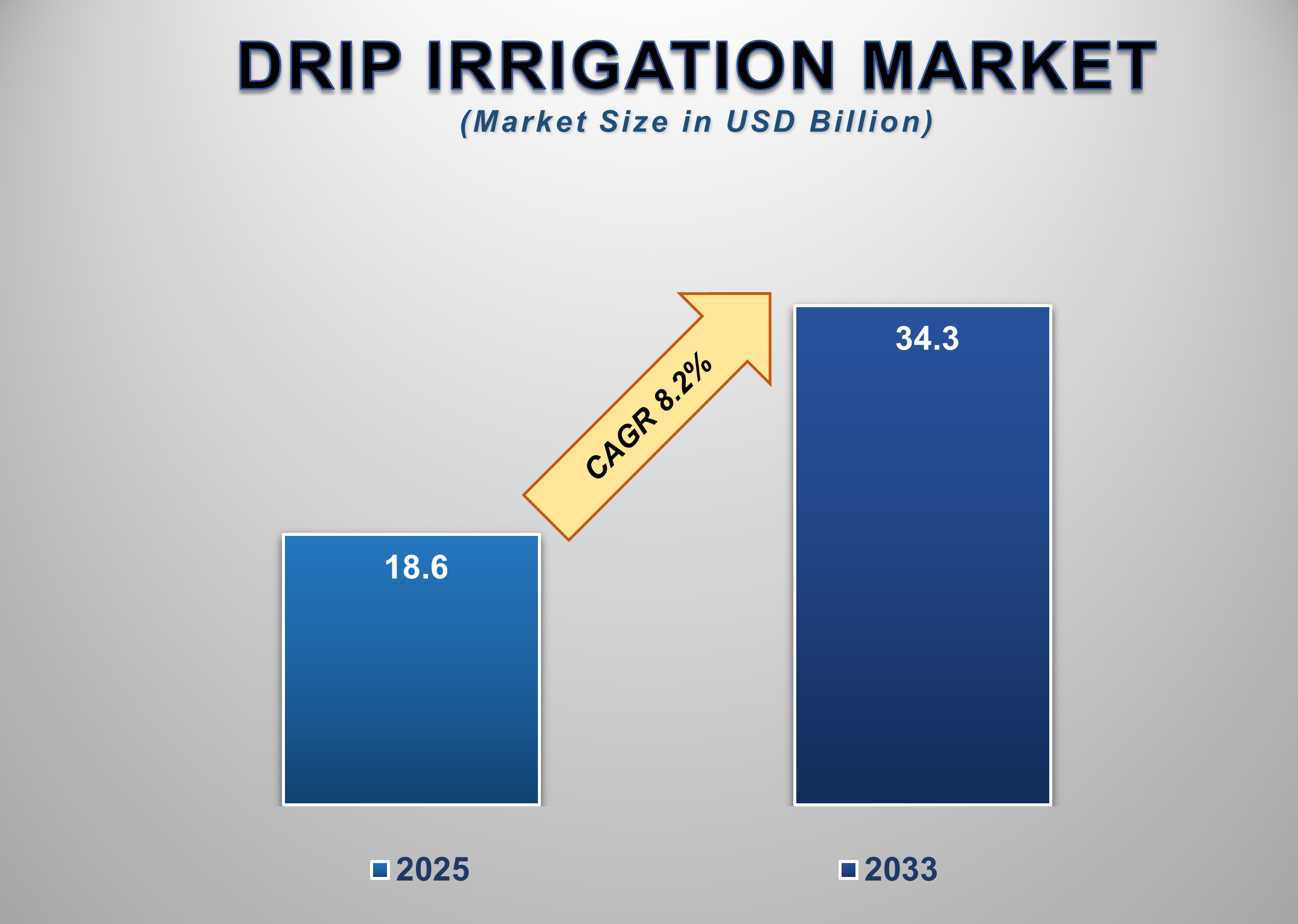 DRIP IRRIGATION MARKET
(Market Size in USD Billion)

CAGR 8.2%

18.6

34.3

2025

2033